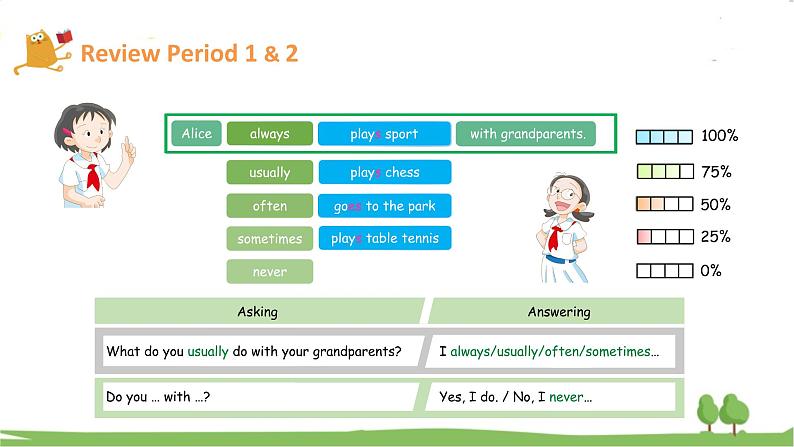 Review Period 1 & 2

Alice always plays sport with grandparents.

usually plays chess

often goes to the park

sometimes plays table tennis

never

100%

75%

50%

25%

0%

| Asking | Answering |
|---|---|
| What do you usually do with your grandparents? | I always/usually/often/sometimes... |
| Do you ... with ...? | Yes, I do. / No, I never... |